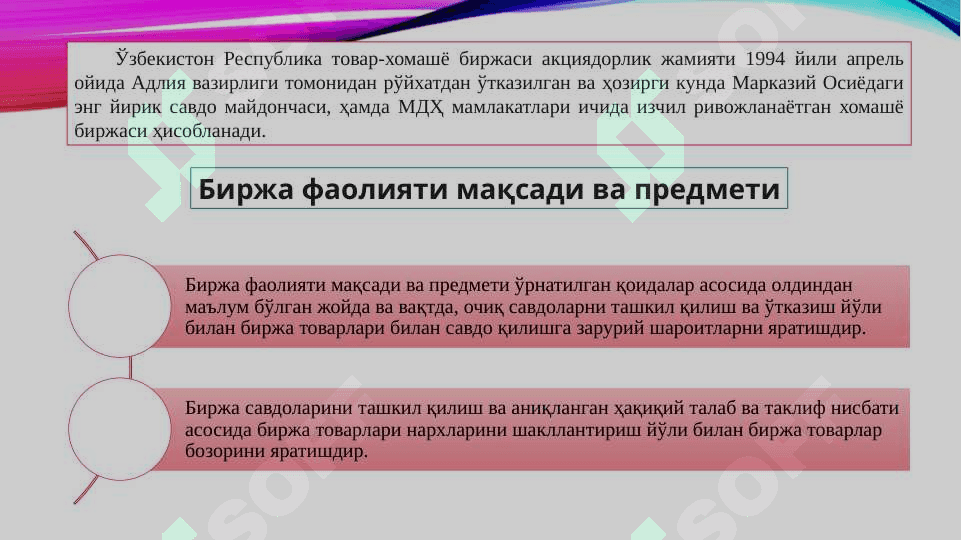 Ўзбекистон Республика товар-хомашё биржаси акциядорлик жамияти 1994 йили апрель ойида Адлия вазирлиги томонидан рўйхатдан ўтказилган ва ҳозирги кунда Марказий Осиёдаги энг йирик савдо майдончаси, ҳамда МДҲ мамлакатлари ичида изчил ривожланаётган хомашё биржаси ҳисобланади.

Биржа фаолияти мақсади ва предмети

Биржа фаолияти мақсади ва предмети ўрнатилган қоидалар асосида олдиндан маълум бўлган жойда ва вақтда, очиқ савдоларни ташкил қилиш ва ўтказиш йўли билан биржа товарлари билан савдо қилишга зарурий шароитларни яратишдир.

Биржа савдоларини ташкил қилиш ва аниқланган ҳақиқий талаб ва таклиф нисбати асосида биржа товарлари нархларини шакллантириш йўли билан биржа товарлар бозорини яратишдир.